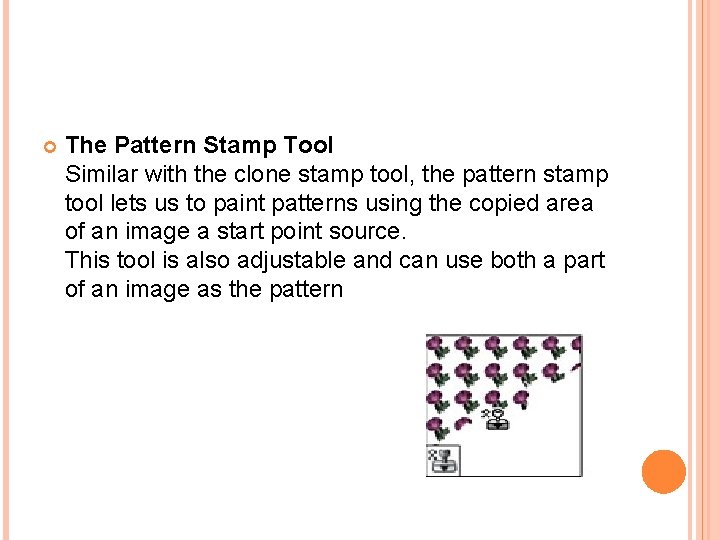 The Pattern Stamp Tool
Similar with the clone stamp tool, the pattern stamp tool lets us to paint patterns using the copied area of an image a start point source.
This tool is also adjustable and can use both a part of an image as the pattern